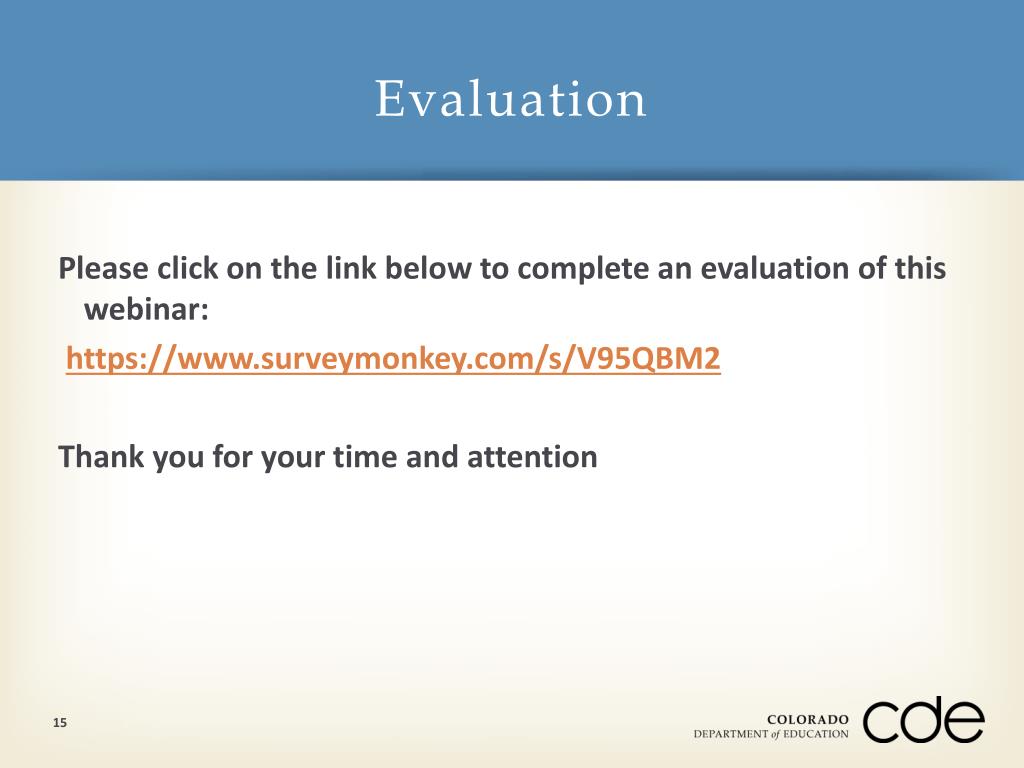 Evaluation

Please click on the link below to complete an evaluation of this webinar:

https://www.surveymonkey.com/s/V95QBM2

Thank you for your time and attention

15

COLORADO
DEPARTMENT of EDUCATION
cde